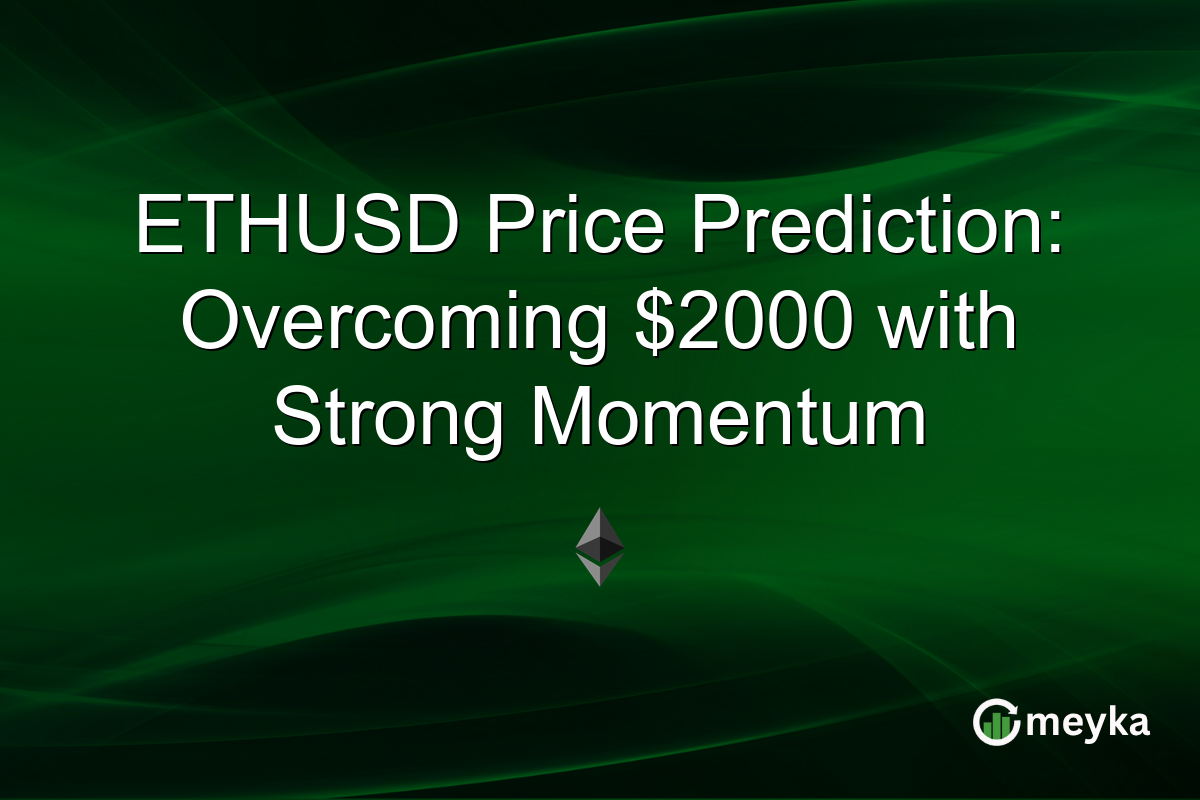 ETHUSD Price Prediction: Overcoming \$2000 with Strong Momentum

meyka